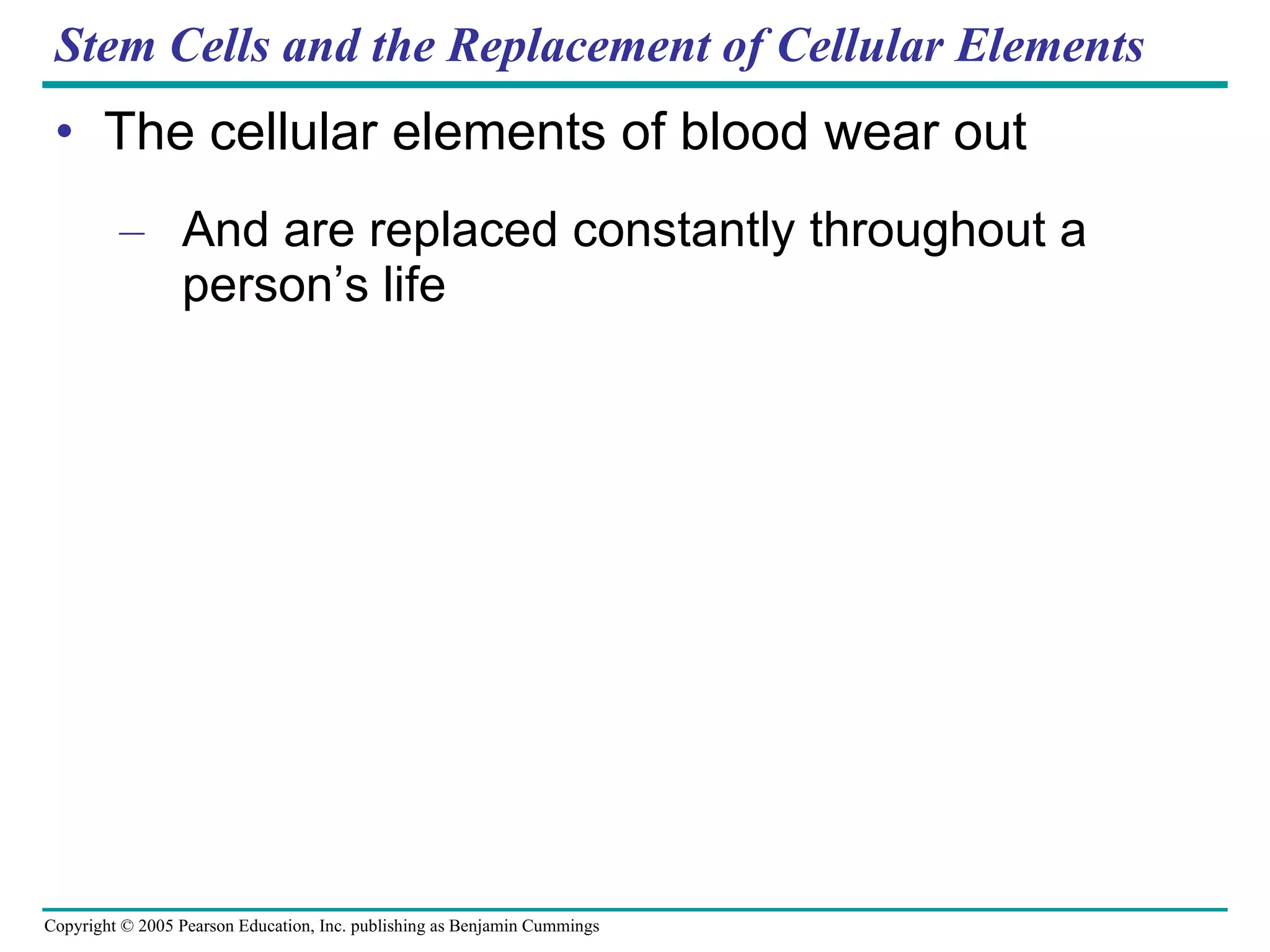 Stem Cells and the Replacement of Cellular Elements

• The cellular elements of blood wear out

– And are replaced constantly throughout a person’s life

Copyright © 2005 Pearson Education, Inc. publishing as Benjamin Cummings